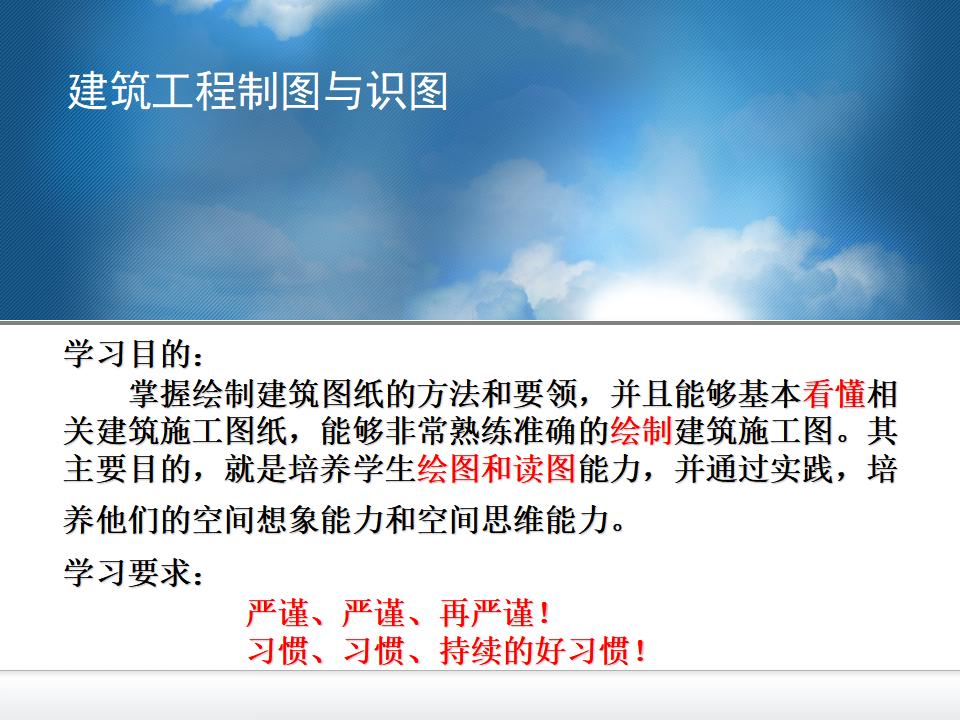 建筑工程制图与识图

学习目的：

掌握绘制建筑图纸的方法和要领，并且能够基本看懂相关建筑施工图纸，能够非常熟练准确的绘制建筑施工图。其主要目的，就是培养学生绘图和读图能力，并通过实践，培养他们的空间想象能力和空间思维能力。

学习要求：

严谨、严谨、再严谨！
习惯、习惯、持续的好习惯！